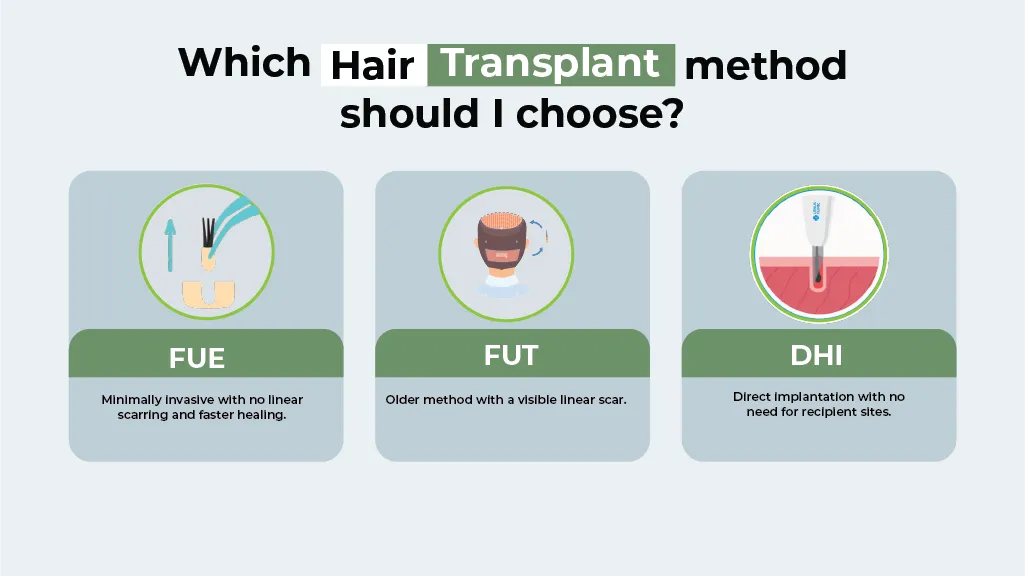 Which Hair Transplant method should I choose?

FUE

Minimally invasive with no linear scarring and faster healing.

FUT

Older method with a visible linear scar.

DHI

Direct implantation with no need for recipient sites.